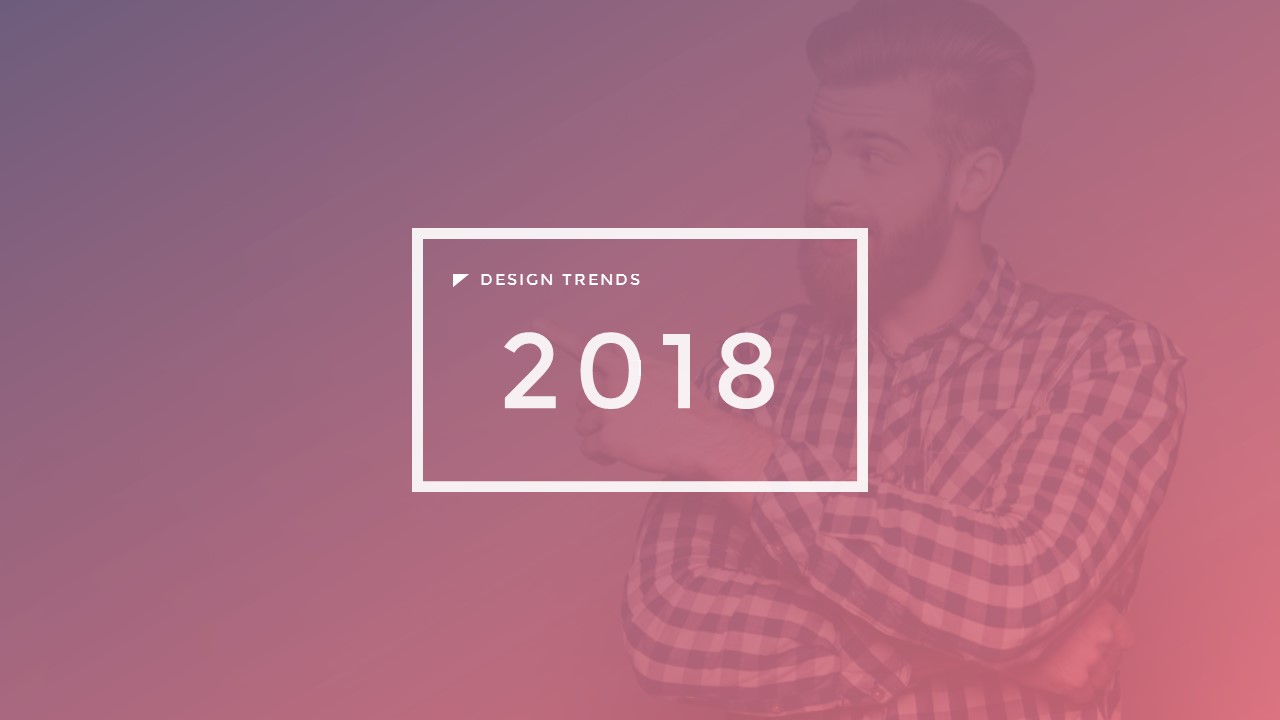 DESIGN TRENDS

2018